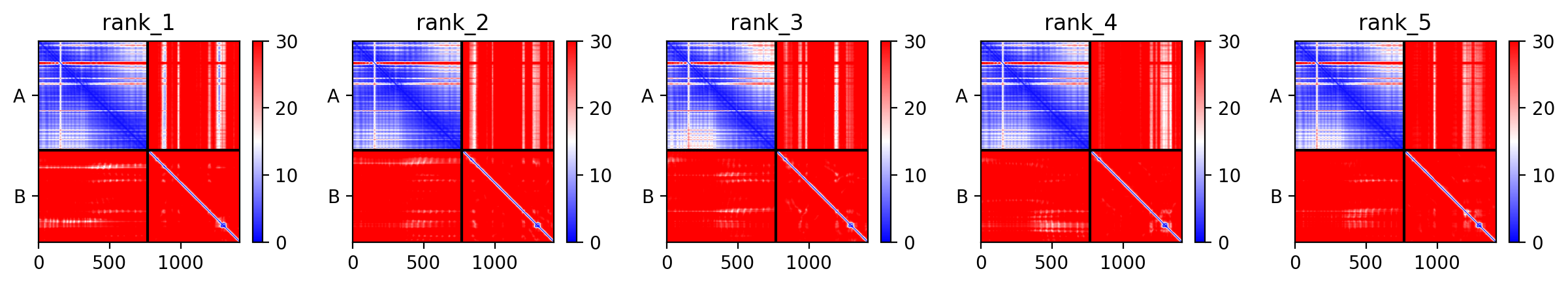 rank_1

A

B

0 500 1000

30
20
10
0

rank_2

A

B

0 500 1000

30
20
10
0

rank_3

A

B

0 500 1000

30
20
10
0

rank_4

A

B

0 500 1000

30
20
10
0

rank_5

A

B

0 500 1000

30
20
10
0